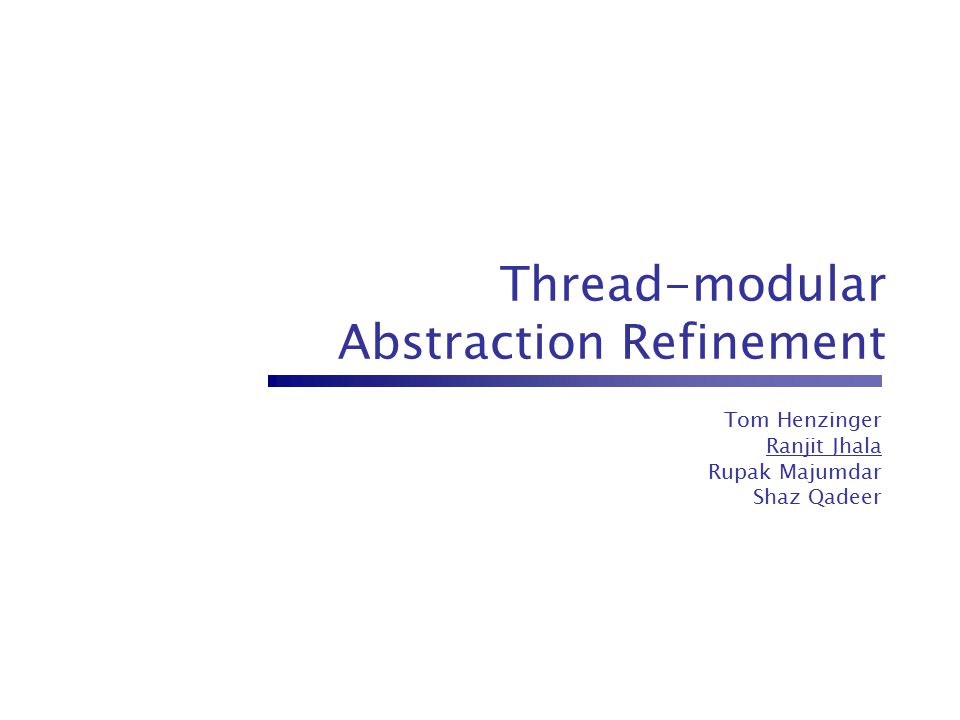 Thread-modular Abstraction Refinement

Tom Henzinger
Ranjit Jhala
Rupak Majumdar
Shaz Qadeer